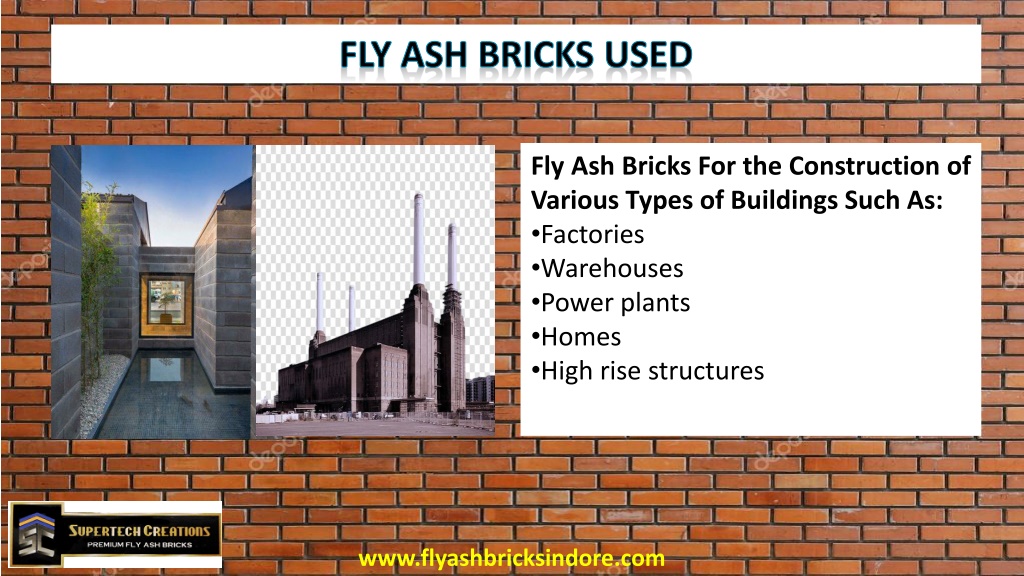 FLY ASH BRICKS USED

Fly Ash Bricks For the Construction of Various Types of Buildings Such As:
•Factories
•Warehouses
•Power plants
•Homes
•High rise structures

SC SUPERTECH CREATIONS
PREMIUM FLY ASH BRICKS

www.flyashbricksindore.com